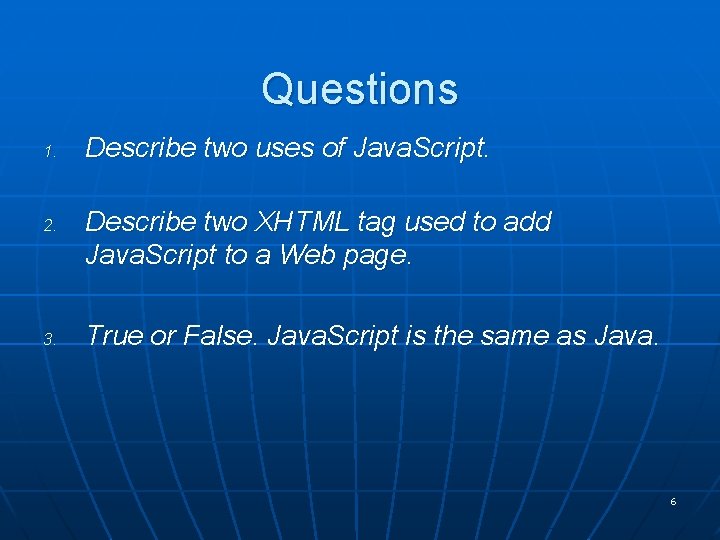 Questions

1. Describe two uses of JavaScript.

2. Describe two XHTML tag used to add JavaScript to a Web page.

3. True or False. JavaScript is the same as Java.

6